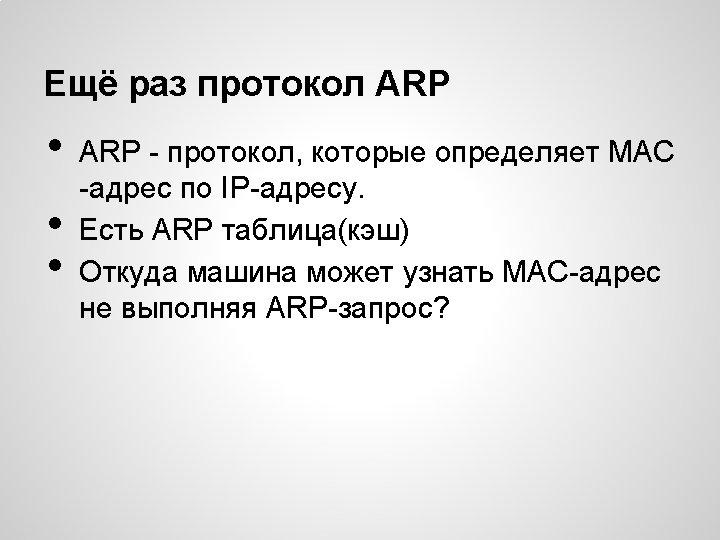 Ещё раз протокол ARP

• ARP - протокол, которые определяет MAC -адрес по IP-адресу.
• Есть ARP таблица(кэш)
• Откуда машина может узнать MAC-адрес не выполняя ARP-запрос?